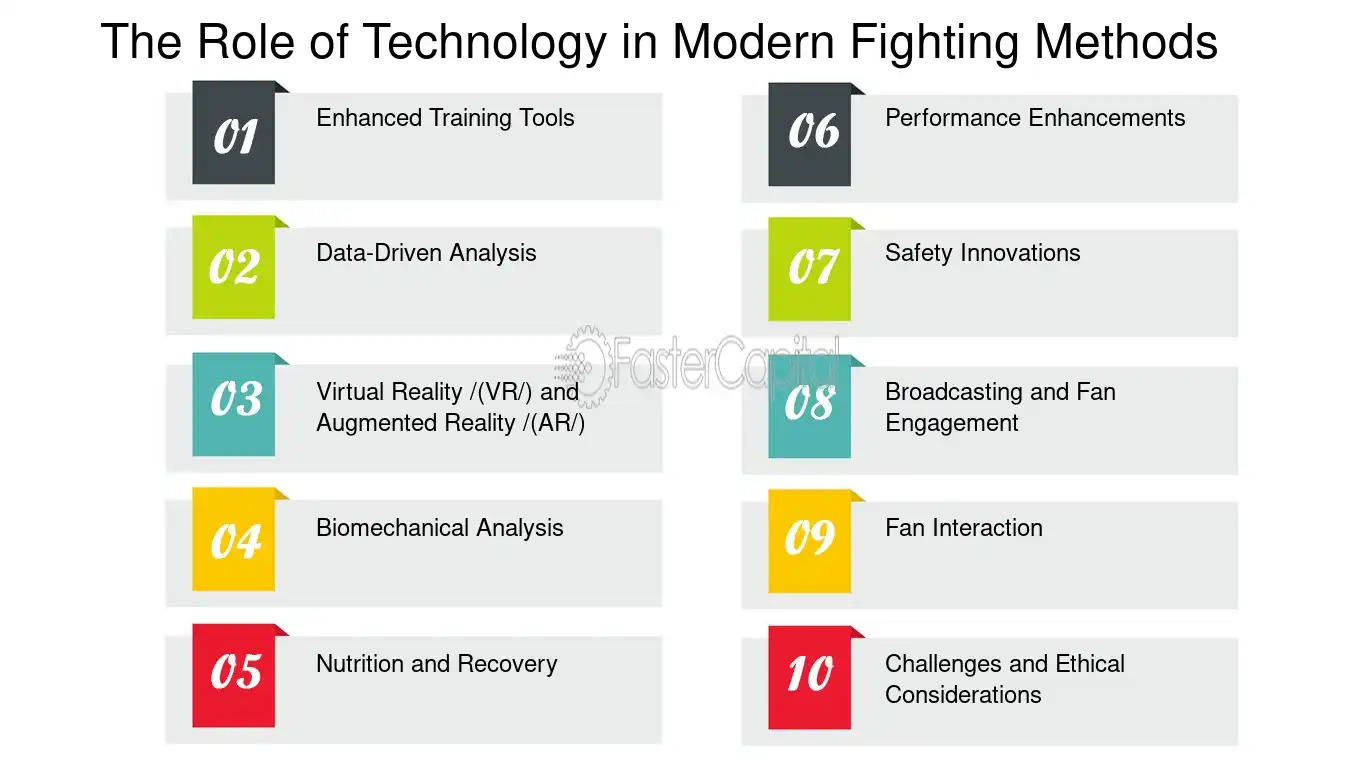 The Role of Technology in Modern Fighting Methods

01 Enhanced Training Tools

02 Data-Driven Analysis

03 Virtual Reality /(VR/) and Augmented Reality /(AR/)

04 Biomechanical Analysis

05 Nutrition and Recovery

06 Performance Enhancements

07 Safety Innovations

08 Broadcasting and Fan Engagement

09 Fan Interaction

10 Challenges and Ethical Considerations

FasterCapital